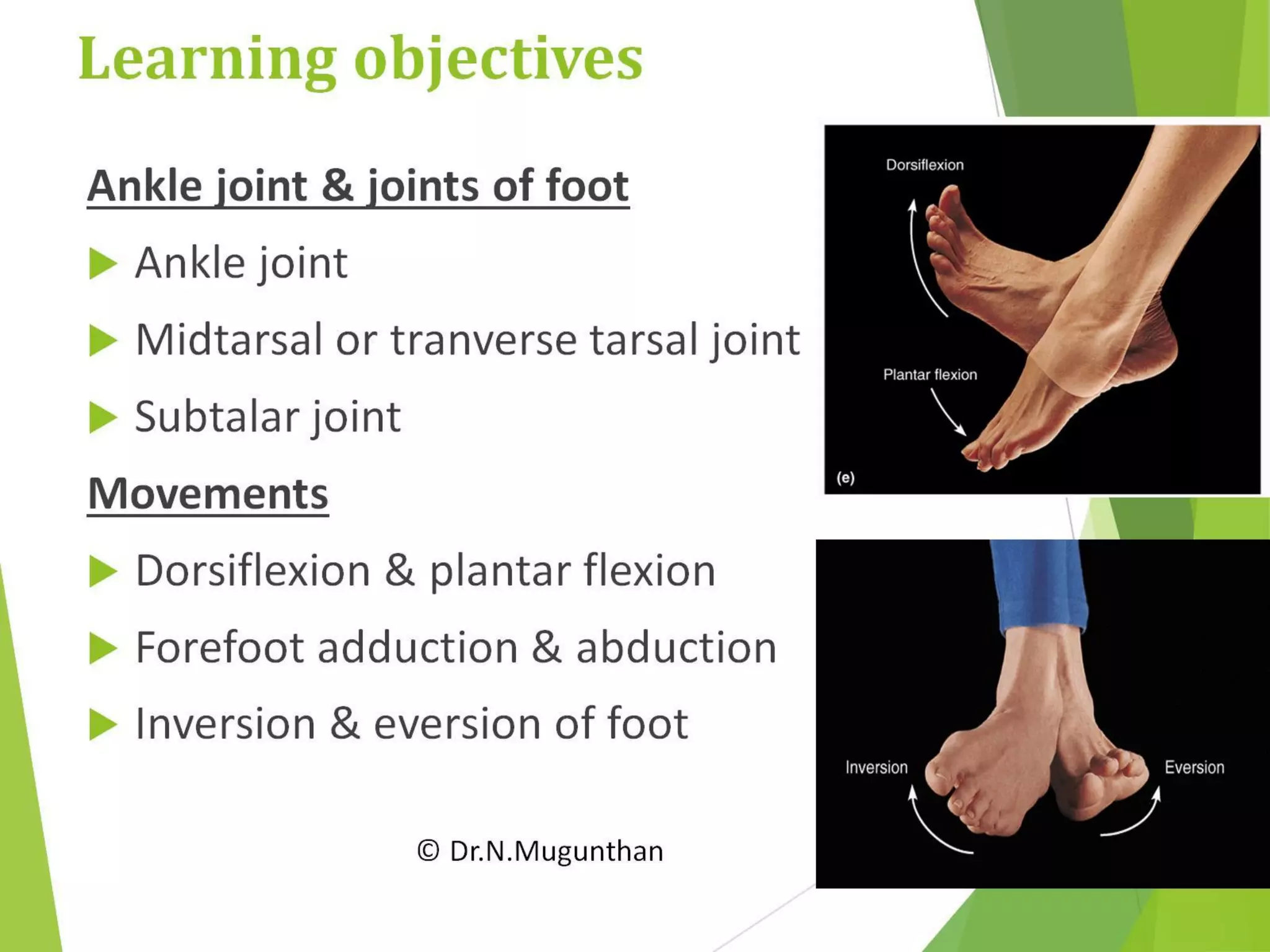 Learning objectives

Ankle joint & joints of foot

Ankle joint

Midtarsal or tranverse tarsal joint

Subtalar joint

Movements

Dorsiflexion & plantar flexion

Forefoot adduction & abduction

Inversion & eversion of foot

© Dr.N.Mugunthan

Dorsiflexion

Plantar flexion

(e)

Inversion

Eversion